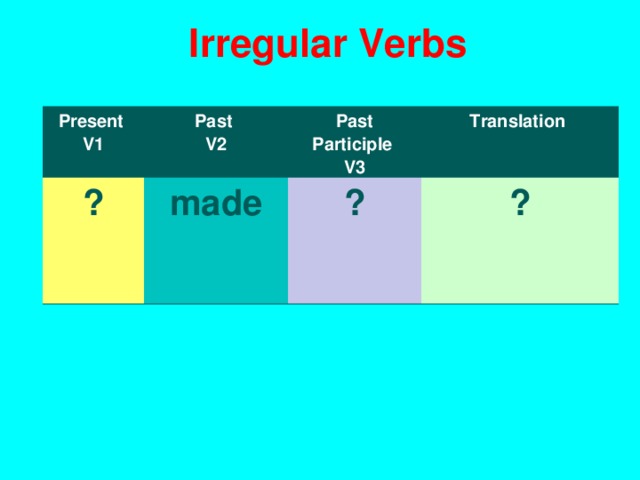 Irregular Verbs

| Present V1 | Past V2 | Past Participle V3 | Translation |
|---|---|---|---|
| ? | made | ? | ? |